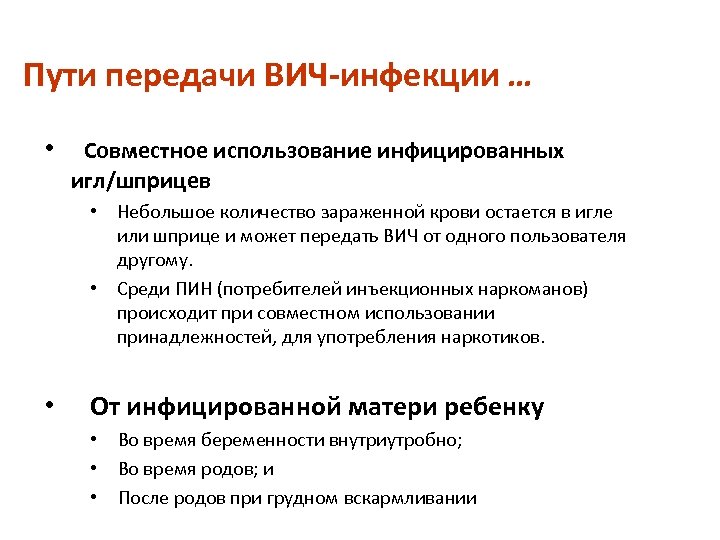 Пути передачи ВИЧ-инфекции …

• Совместное использование инфицированных игл/шприцев
  • Небольшое количество зараженной крови остается в игле или шприце и может передать ВИЧ от одного пользователя другому.
  • Среди ПИН (потребителей инъекционных наркоманов) происходит при совместном использовании принадлежностей, для употребления наркотиков.

• От инфицированной матери ребенку
  • Во время беременности внутриутробно;
  • Во время родов; и
  • После родов при грудном вскармливании